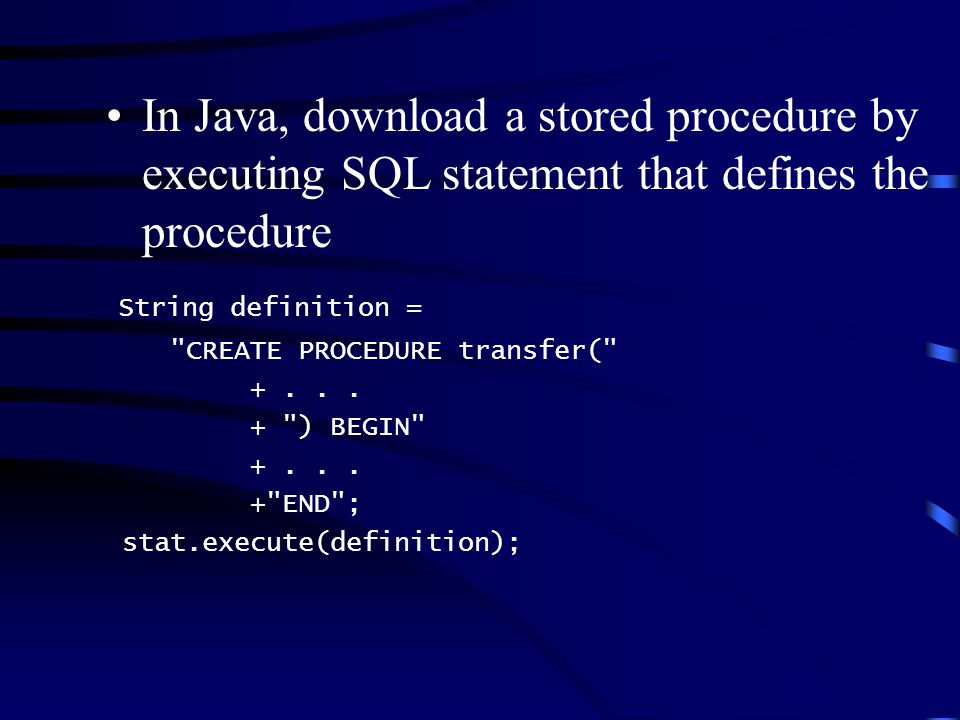 • In Java, download a stored procedure by executing SQL statement that defines the procedure

String definition =
   "CREATE PROCEDURE transfer("
      + . . .
      + ") BEGIN"
      + . . .
      +"END";
stat.execute(definition);